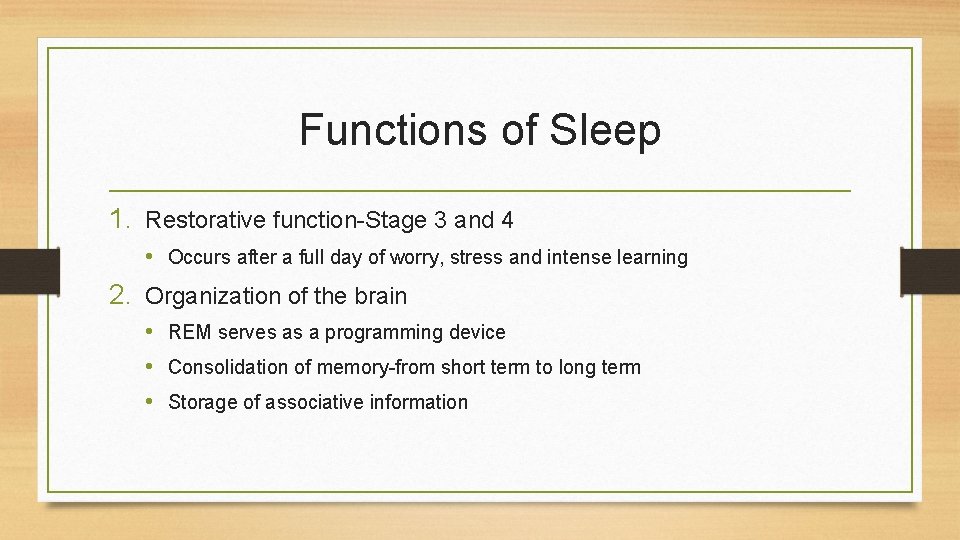 Functions of Sleep

1. Restorative function-Stage 3 and 4

• Occurs after a full day of worry, stress and intense learning

2. Organization of the brain

• REM serves as a programming device

• Consolidation of memory-from short term to long term

• Storage of associative information